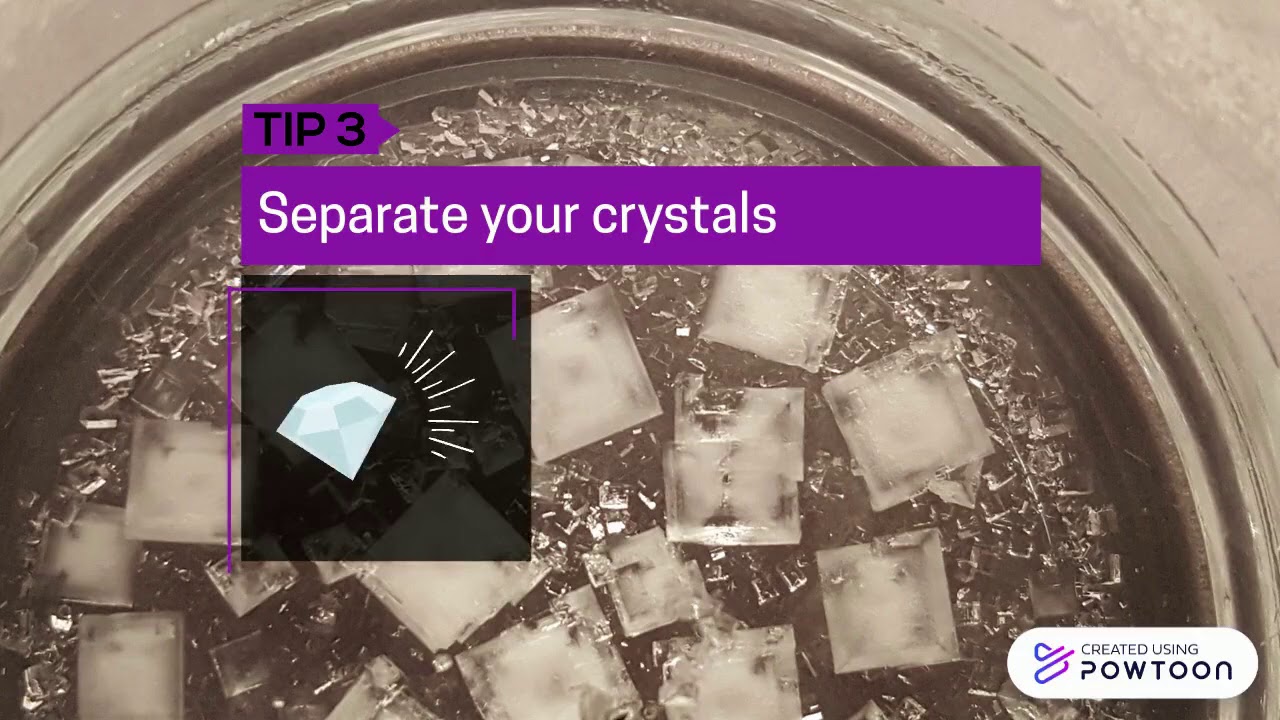 TIP 3

Separate your crystals

CREATED USING
POWTOON